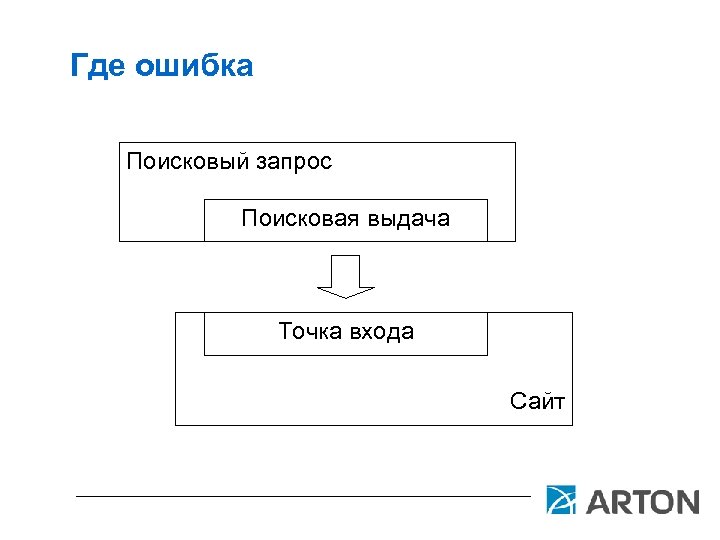 Где ошибка

Поисковый запрос

Поисковая выдача

Точка входа

Сайт

ARTON